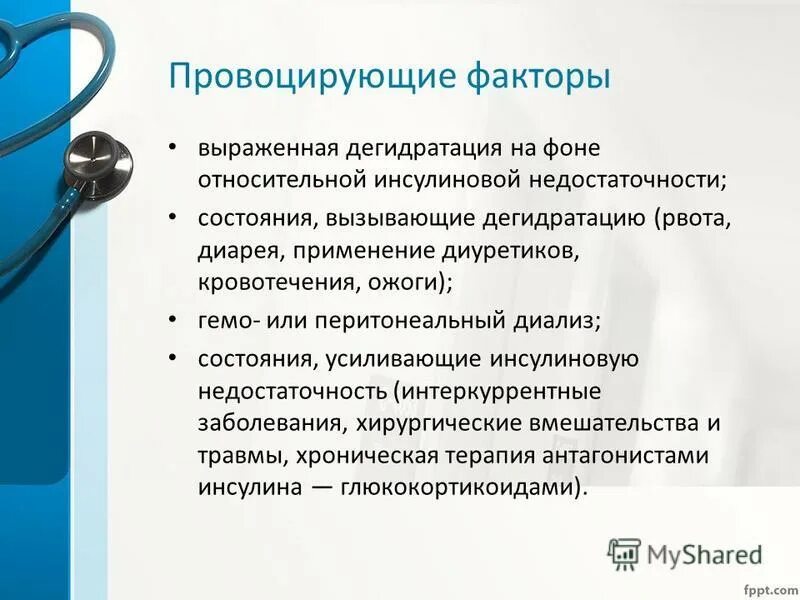 Провоцирующие факторы

• выраженная дегидратация на фоне относительной инсулиновой недостаточности;
• состояния, вызывающие дегидратацию (рвота, диарея, применение диуретиков, кровотечения, ожоги);
• гемо- или перитонеальный диализ;
• состояния, усиливающие инсулиновую недостаточность (интеркуррентные заболевания, хирургические вмешательства и травмы, хроническая терапия антагонистами инсулина — глюкокортикоидами).

MyShared

fppt.com